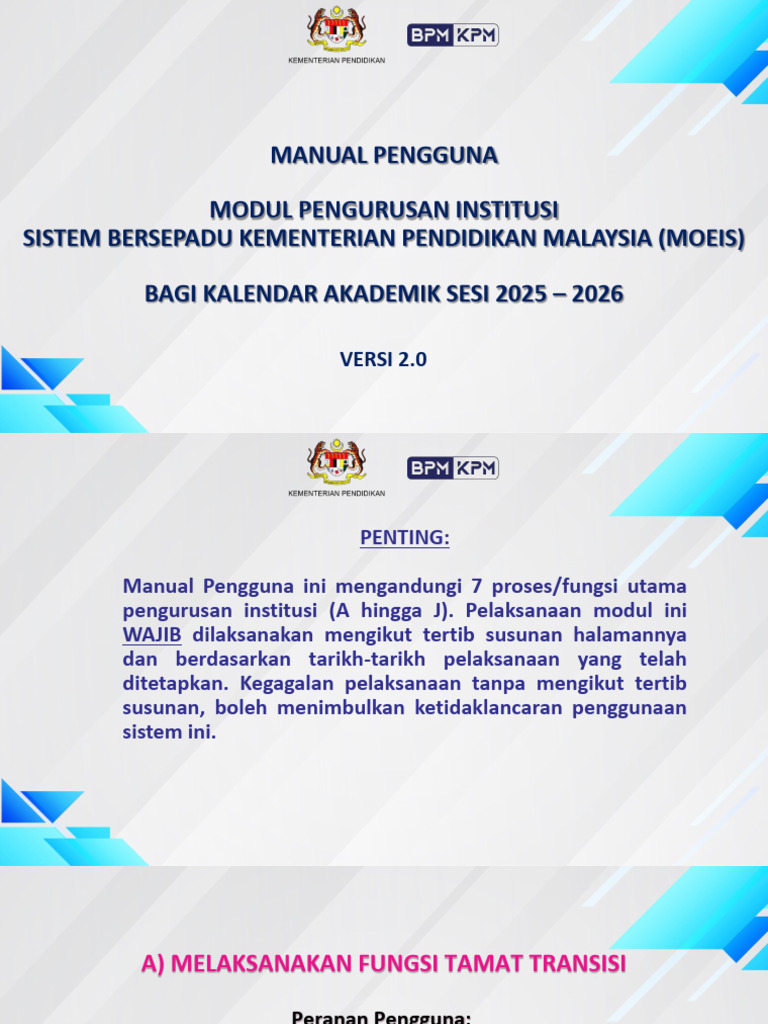 KEMENTERIAN PENDIDIKAN

BPM KPM

MANUAL PENGGUNA

MODUL PENGURUSAN INSTITUSI
SISTEM BERSEPADU KEMENTERIAN PENDIDIKAN MALAYSIA (MOEIS)

BAGI KALENDAR AKADEMIK SESI 2025 – 2026

VERSI 2.0

KEMENTERIAN PENDIDIKAN

BPM KPM

PENTING:

Manual Pengguna ini mengandungi 7 proses/fungsi utama pengurusan institusi (A hingga J). Pelaksanaan modul ini WAJIB dilaksanakan mengikut tertib susunan halamannya dan berdasarkan tarikh-tarikh pelaksanaan yang telah ditetapkan. Kegagalan pelaksanaan tanpa mengikut tertib susunan, boleh menimbulkan ketidaklancaran penggunaan sistem ini.

A) MELAKSANAKAN FUNGSI TAMAT TRANSISI

Peranan Pengguna: